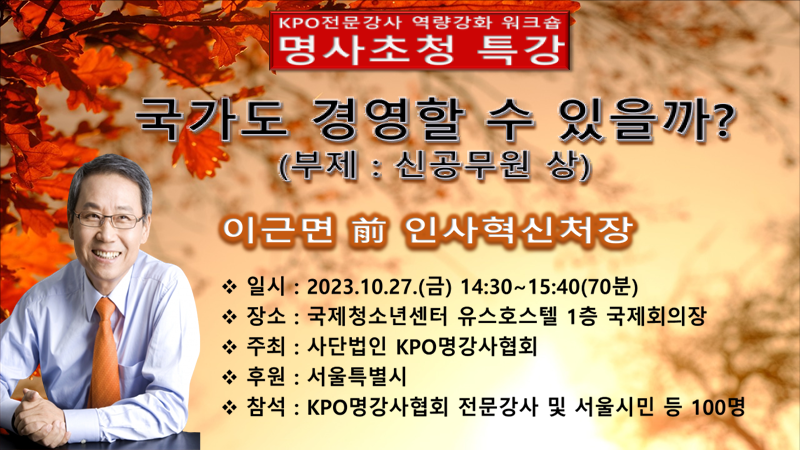 KPO전문강사 역량강화 워크숍
명사초청 특강

국가도 경영할 수 있을까?
(부제 : 신공무원 상)

이근면 前 인사혁신처장

❖ 일시 : 2023.10.27.(금) 14:30~15:40(70분)
❖ 장소 : 국제청소년센터 유스호스텔 1층 국제회의장
❖ 주최 : 사단법인 KPO명강사협회
❖ 후원 : 서울특별시
❖ 참석 : KPO명강사협회 전문강사 및 서울시민 등 100명